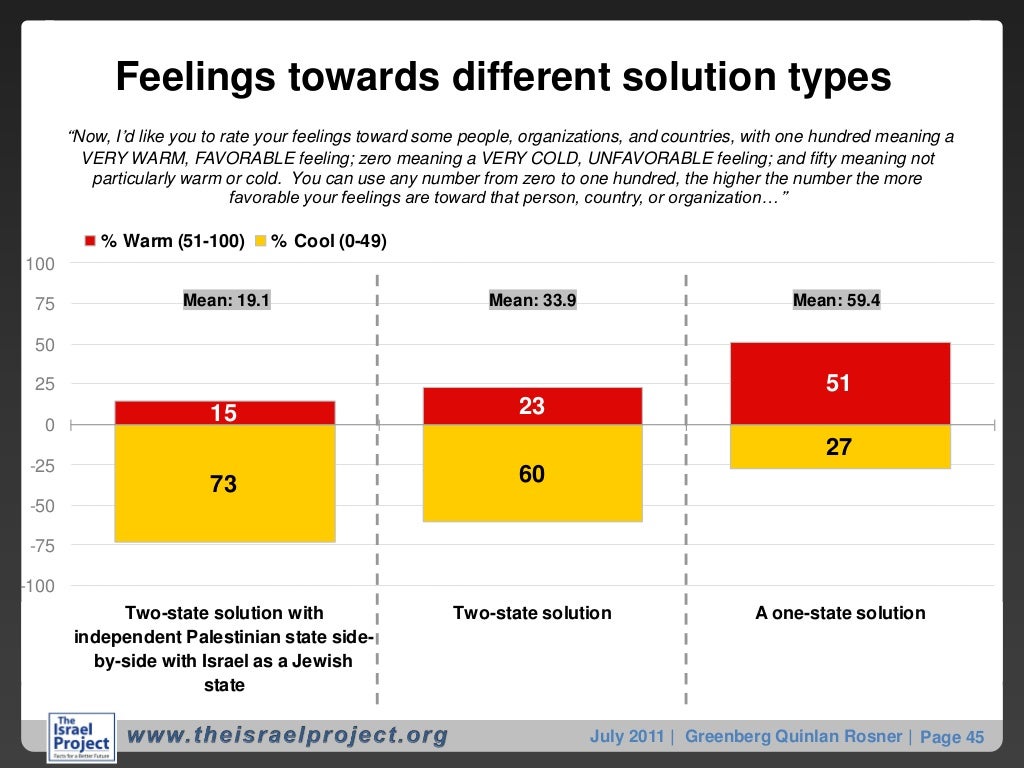 Feelings towards different solution types

"Now, I'd like you to rate your feelings toward some people, organizations, and countries, with one hundred meaning a VERY WARM, FAVORABLE feeling; zero meaning a VERY COLD, UNFAVORABLE feeling; and fifty meaning not particularly warm or cold. You can use any number from zero to one hundred, the higher the number the more favorable your feelings are toward that person, country, or organization…"

% Warm (51-100) % Cool (0-49)

100
75
50
25
0
-25
-50
-75
-100

Mean: 19.1
Mean: 33.9
Mean: 59.4

15
73
23
60
51
27

Two-state solution with independent Palestinian state side-by-side with Israel as a Jewish state

Two-state solution

A one-state solution

The Israel Project Facts for a Better Future

www.theisraelproject.org

July 2011 | Greenberg Quinlan Rosner | Page 45